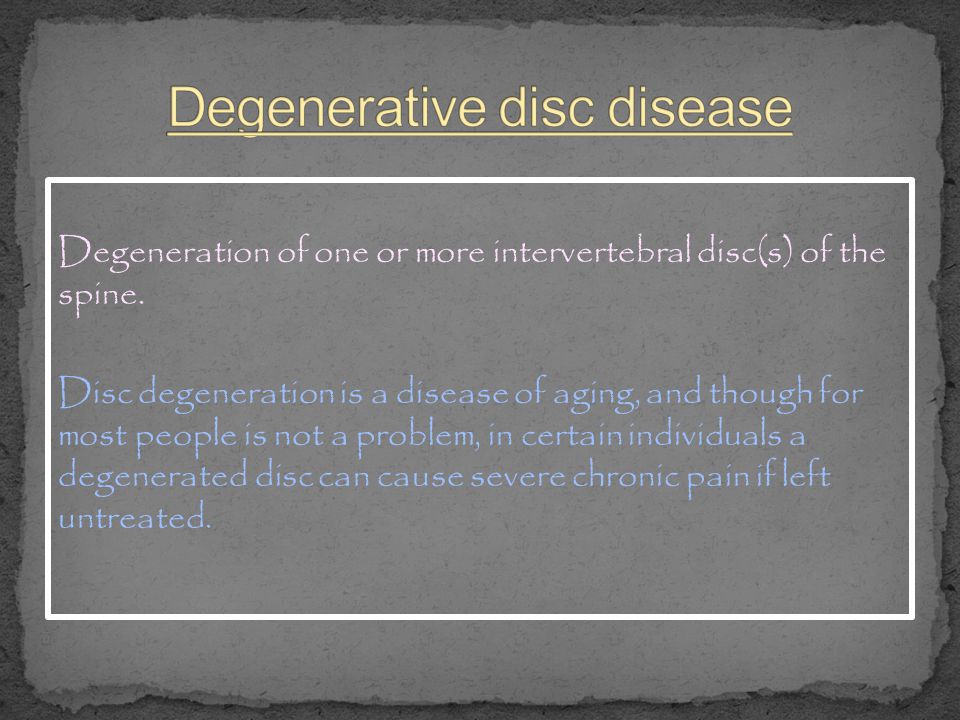 Degenerative disc disease

Degeneration of one or more intervertebral disc(s) of the spine.

Disc degeneration is a disease of aging, and though for most people is not a problem, in certain individuals a degenerated disc can cause severe chronic pain if left untreated.